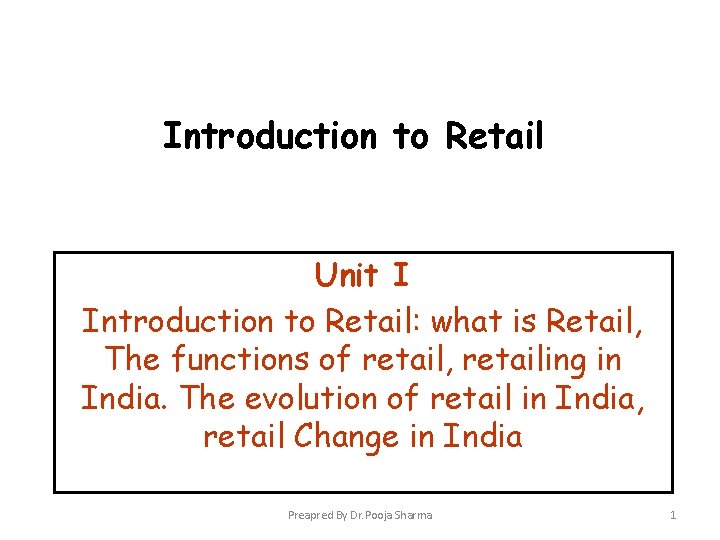 Introduction to Retail

Unit I

Introduction to Retail: what is Retail, The functions of retail, retailing in India. The evolution of retail in India, retail Change in India

Preapred By Dr. Pooja Sharma

1